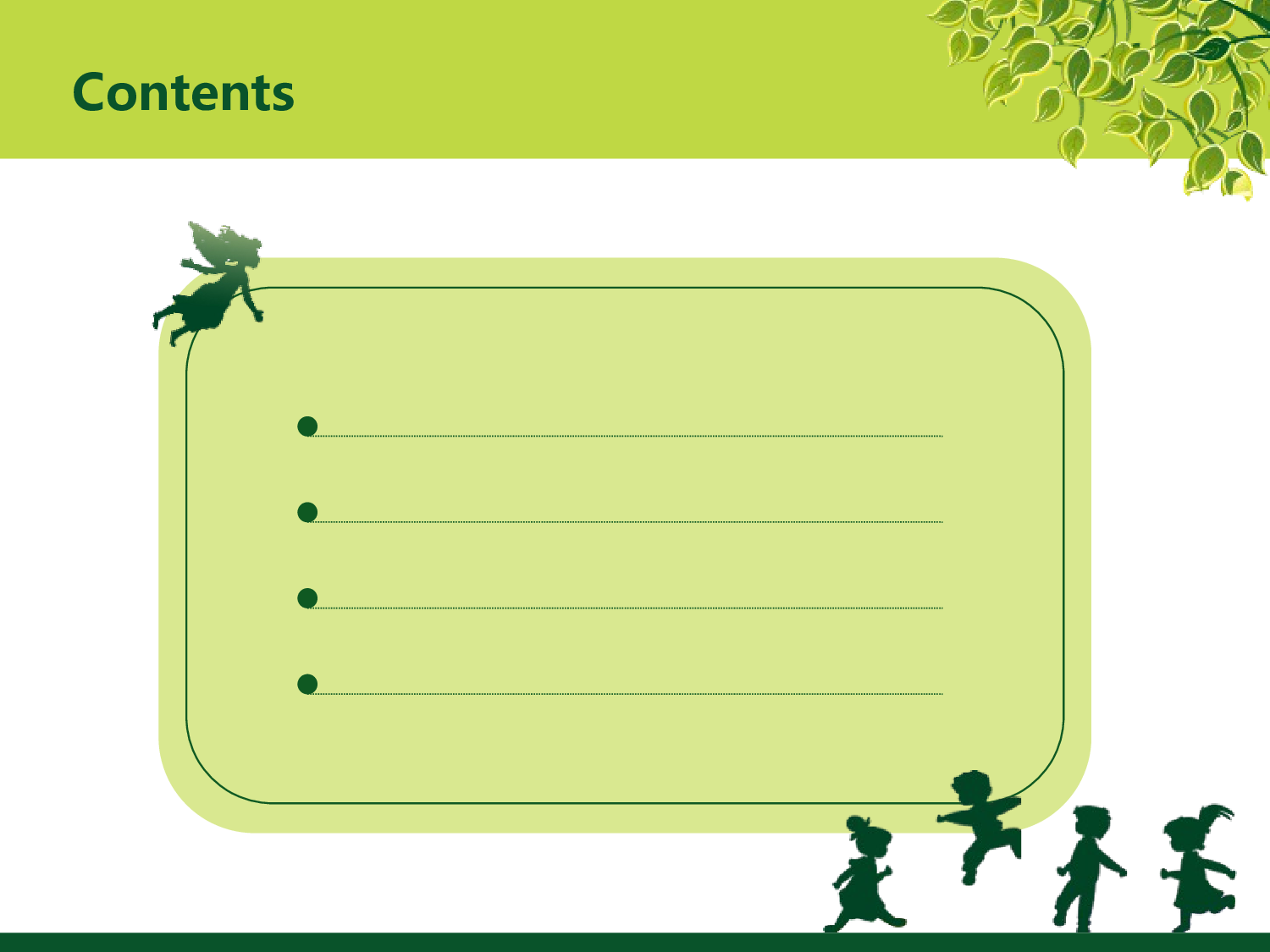 Contents